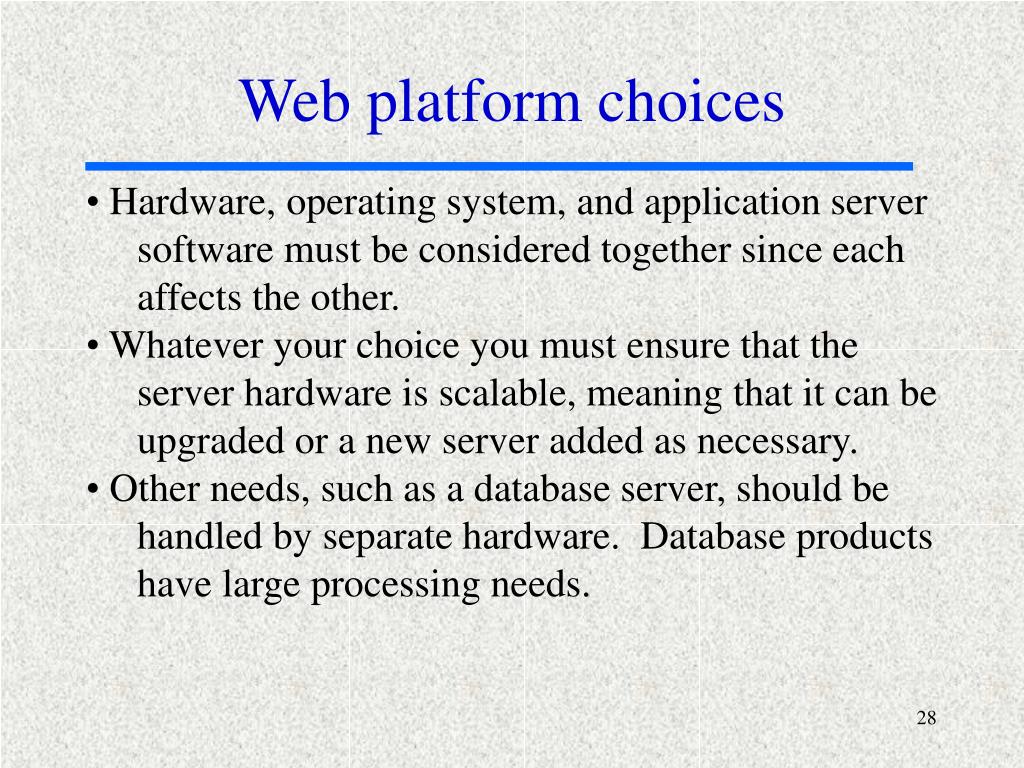 Web platform choices

• Hardware, operating system, and application server software must be considered together since each affects the other.

• Whatever your choice you must ensure that the server hardware is scalable, meaning that it can be upgraded or a new server added as necessary.

• Other needs, such as a database server, should be handled by separate hardware. Database products have large processing needs.

28